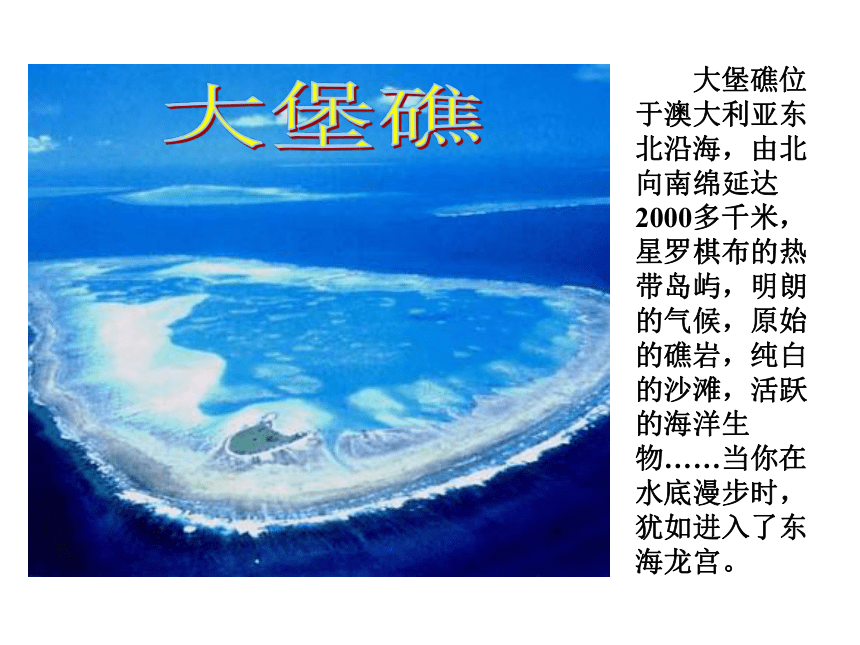 大堡礁

大堡礁位于澳大利亚东北沿海，由北向南绵延达2000多千米，星罗棋布的热带岛屿，明朗的气候，原始的礁岩，纯白的沙滩，活跃的海洋生物……当你在水底漫步时，犹如进入了东海龙宫。